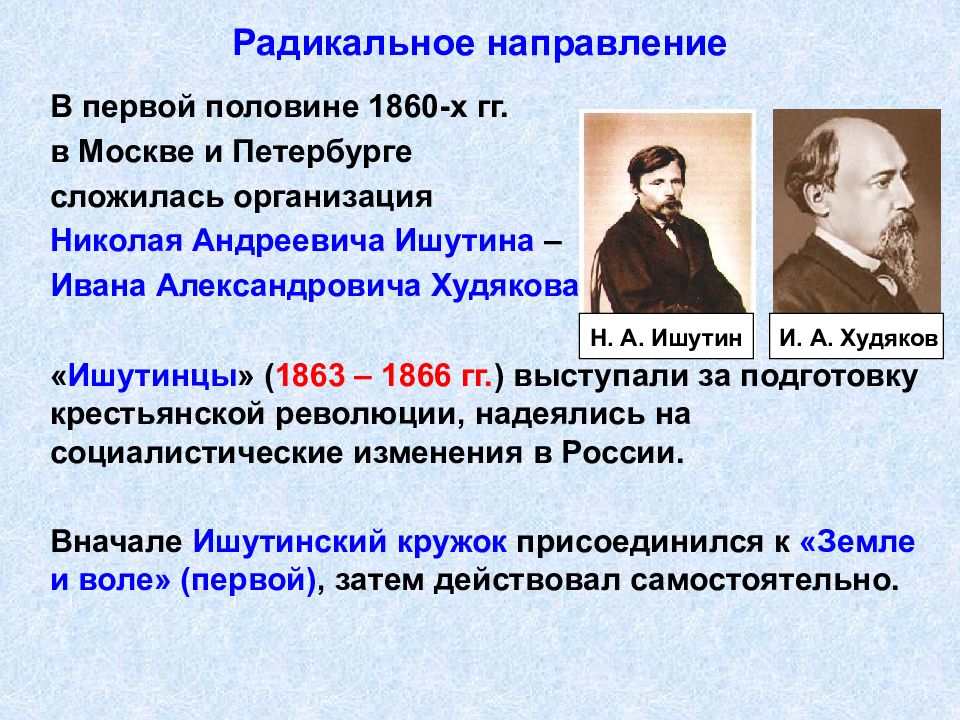 Радикальное направление

В первой половине 1860-х гг. в Москве и Петербурге сложилась организация Николая Андреевича Ишутина – Ивана Александровича Худякова

Н. А. Ишутин

И. А. Худяков

«Ишутинцы» (1863 – 1866 гг.) выступали за подготовку крестьянской революции, надеялись на социалистические изменения в России.

Вначале Ишутинский кружок присоединился к «Земле и воле» (первой), затем действовал самостоятельно.